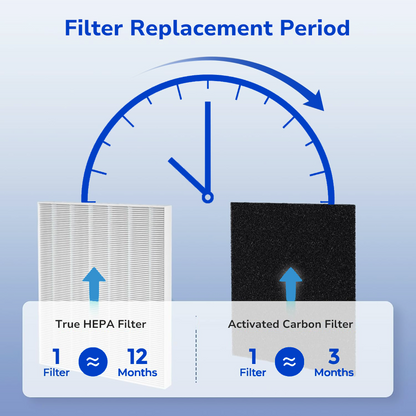 Filter Replacement Period

True HEPA Filter

1 Filter ≈ 12 Months

Activated Carbon Filter

1 Filter ≈ 3 Months